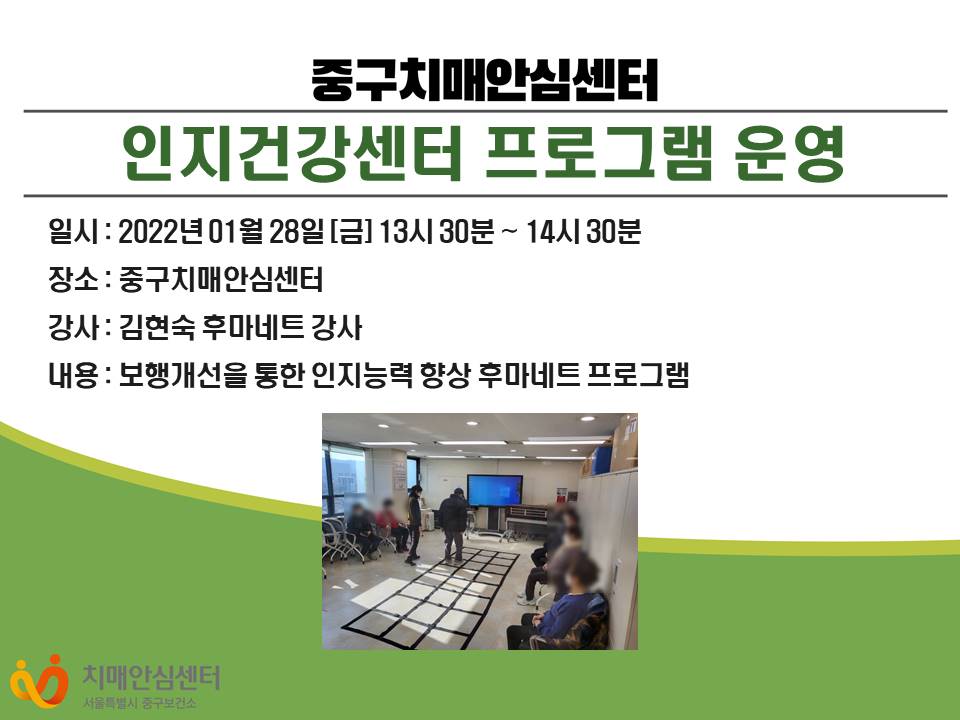 중구치매안심센터

인지건강센터 프로그램 운영

일시 : 2022년 01월 28일 [금] 13시 30분 ~ 14시 30분

장소 : 중구치매안심센터

강사 : 김현숙 후마네트 강사

내용 : 보행개선을 통한 인지능력 향상 후마네트 프로그램

치매안심센터
서울특별시 중구보건소